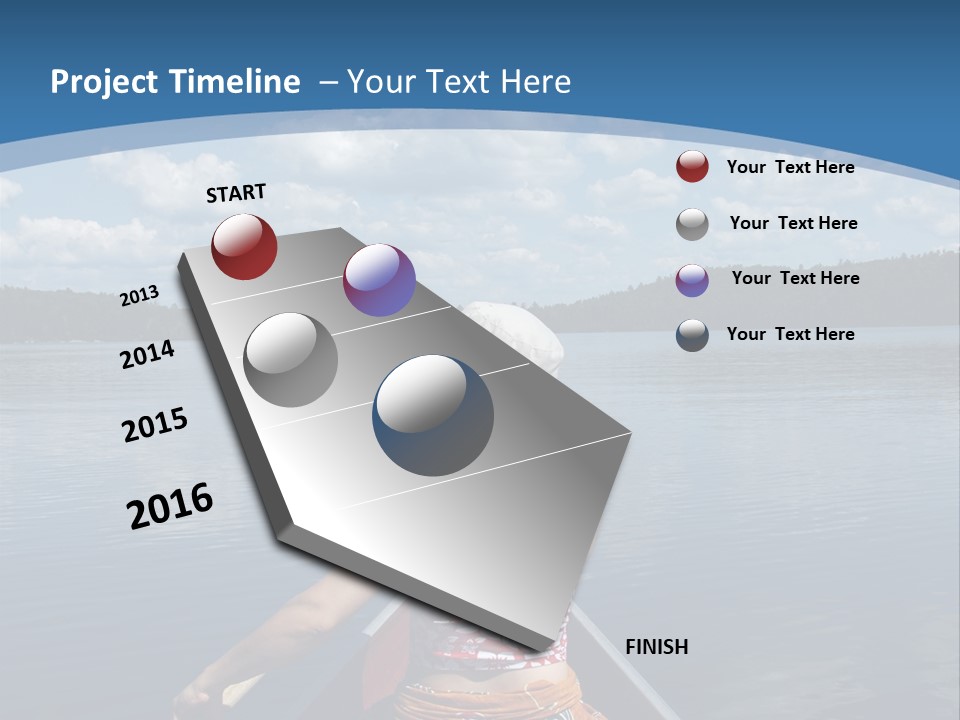 Project Timeline – Your Text Here

START

2013

2014

2015

2016

FINISH

Your Text Here

Your Text Here

Your Text Here

Your Text Here